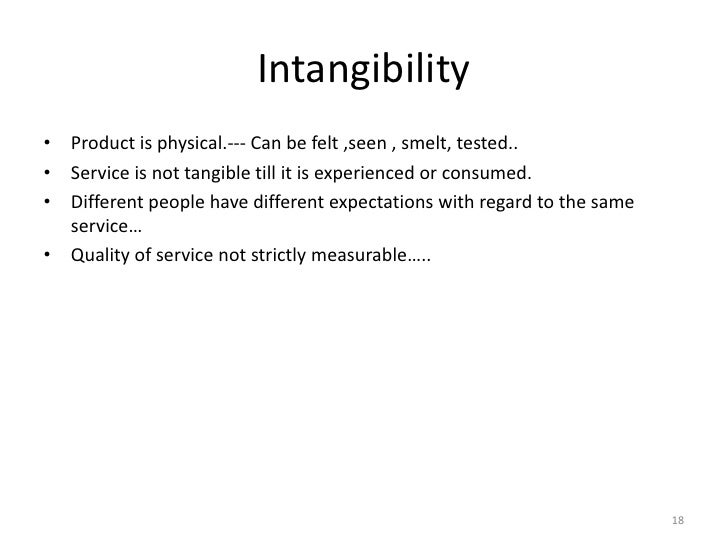 Intangibility

• Product is physical.--- Can be felt ,seen , smelt, tested..
• Service is not tangible till it is experienced or consumed.
• Different people have different expectations with regard to the same service…
• Quality of service not strictly measurable…..

18